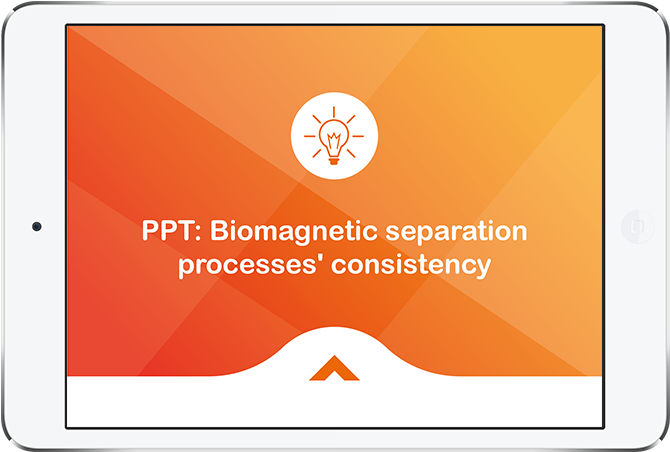 PPT: Biomagnetic separation processes' consistency